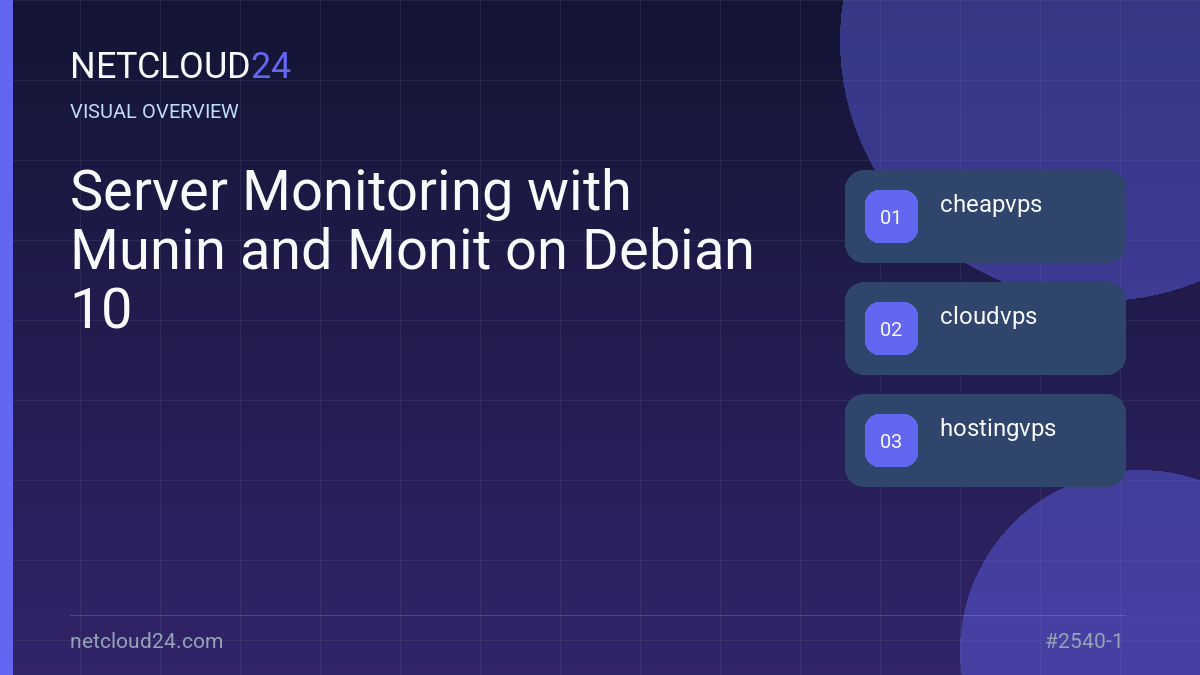 NETCLOUD24

VISUAL OVERVIEW

Server Monitoring with Munin and Monit on Debian 10

01 cheapvps

02 cloudvps

03 hostingvps

netcloud24.com

#2540-1